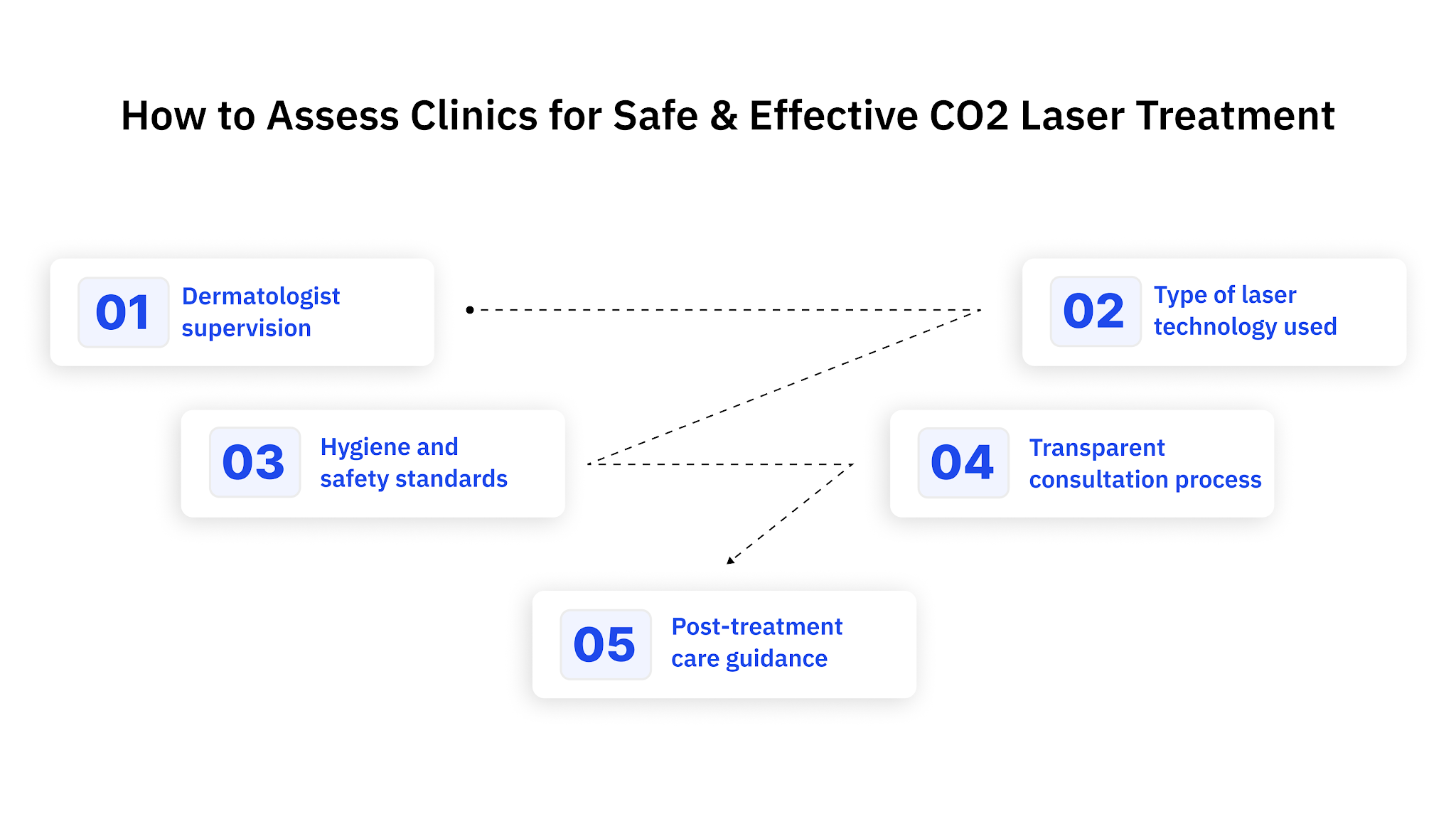 How to Assess Clinics for Safe & Effective CO2 Laser Treatment

01 Dermatologist supervision

02 Type of laser technology used

03 Hygiene and safety standards

04 Transparent consultation process

05 Post-treatment care guidance